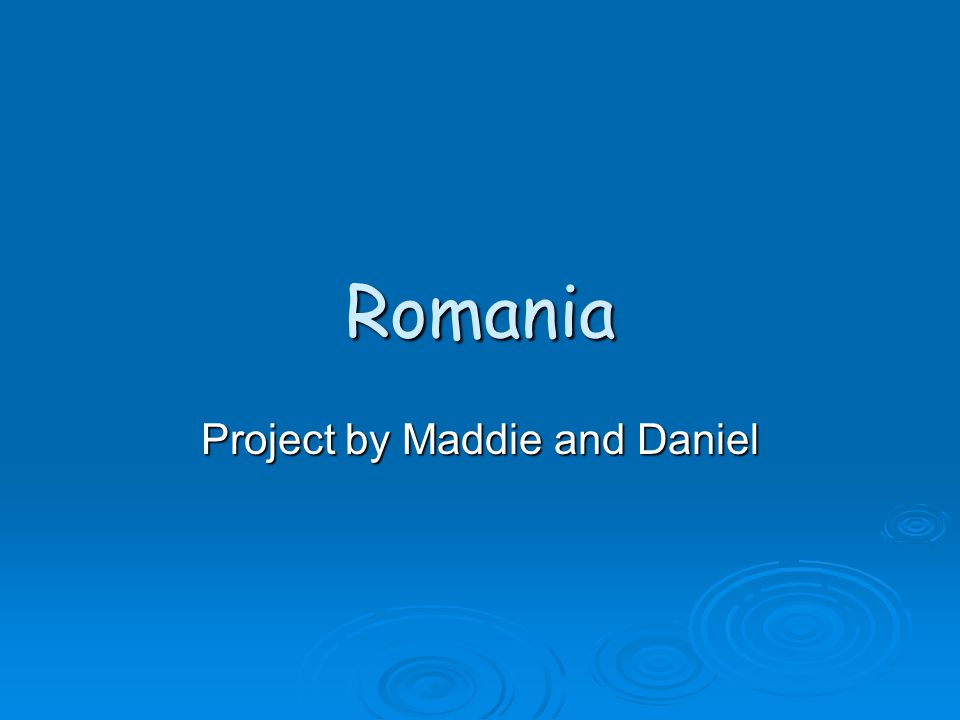 Romania

Project by Maddie and Daniel